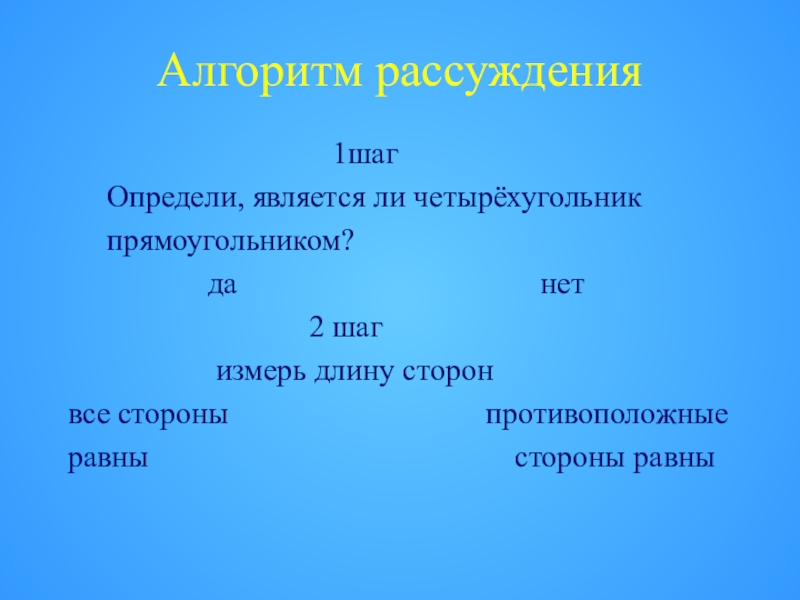 Алгоритм рассуждения

1шаг

Определи, является ли четырёхугольник прямоугольником?

да

нет

2 шаг

измерь длину сторон

все стороны равны

противоположные стороны равны